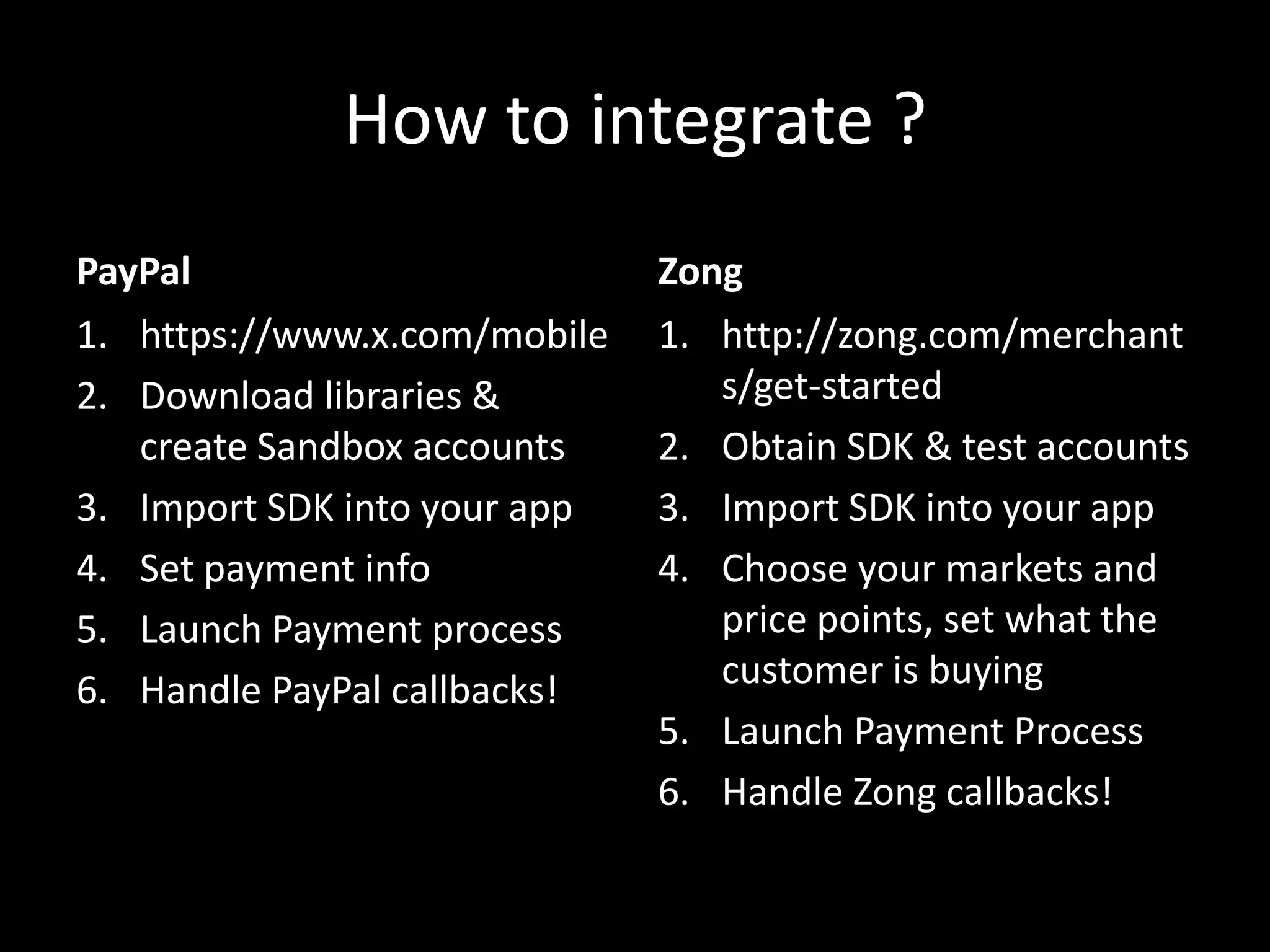 How to integrate ?

PayPal

1. https://www.x.com/mobile
2. Download libraries & create Sandbox accounts
3. Import SDK into your app
4. Set payment info
5. Launch Payment process
6. Handle PayPal callbacks!

Zong

1. http://zong.com/merchants/get-started
2. Obtain SDK & test accounts
3. Import SDK into your app
4. Choose your markets and price points, set what the customer is buying
5. Launch Payment Process
6. Handle Zong callbacks!